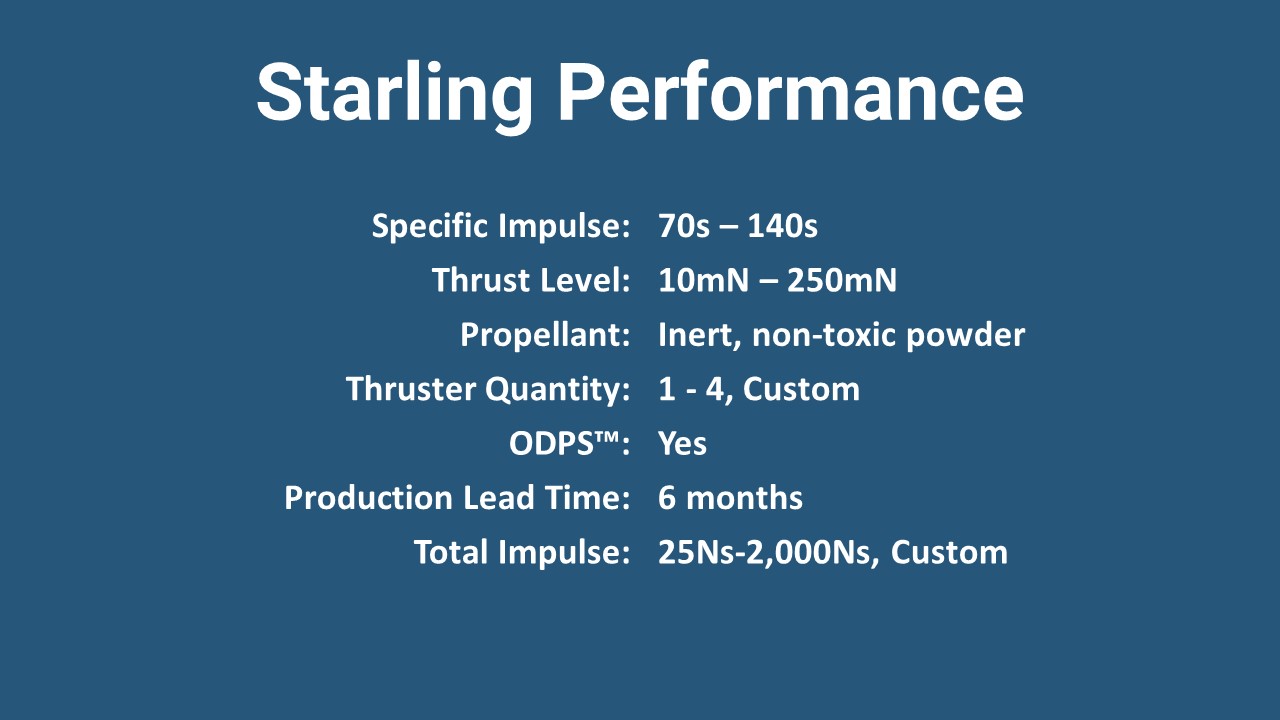 Starling Performance

Specific Impulse: 70s – 140s
Thrust Level: 10mN – 250mN
Propellant: Inert, non-toxic powder
Thruster Quantity: 1 - 4, Custom
ODPS™: Yes
Production Lead Time: 6 months
Total Impulse: 25Ns-2,000Ns, Custom